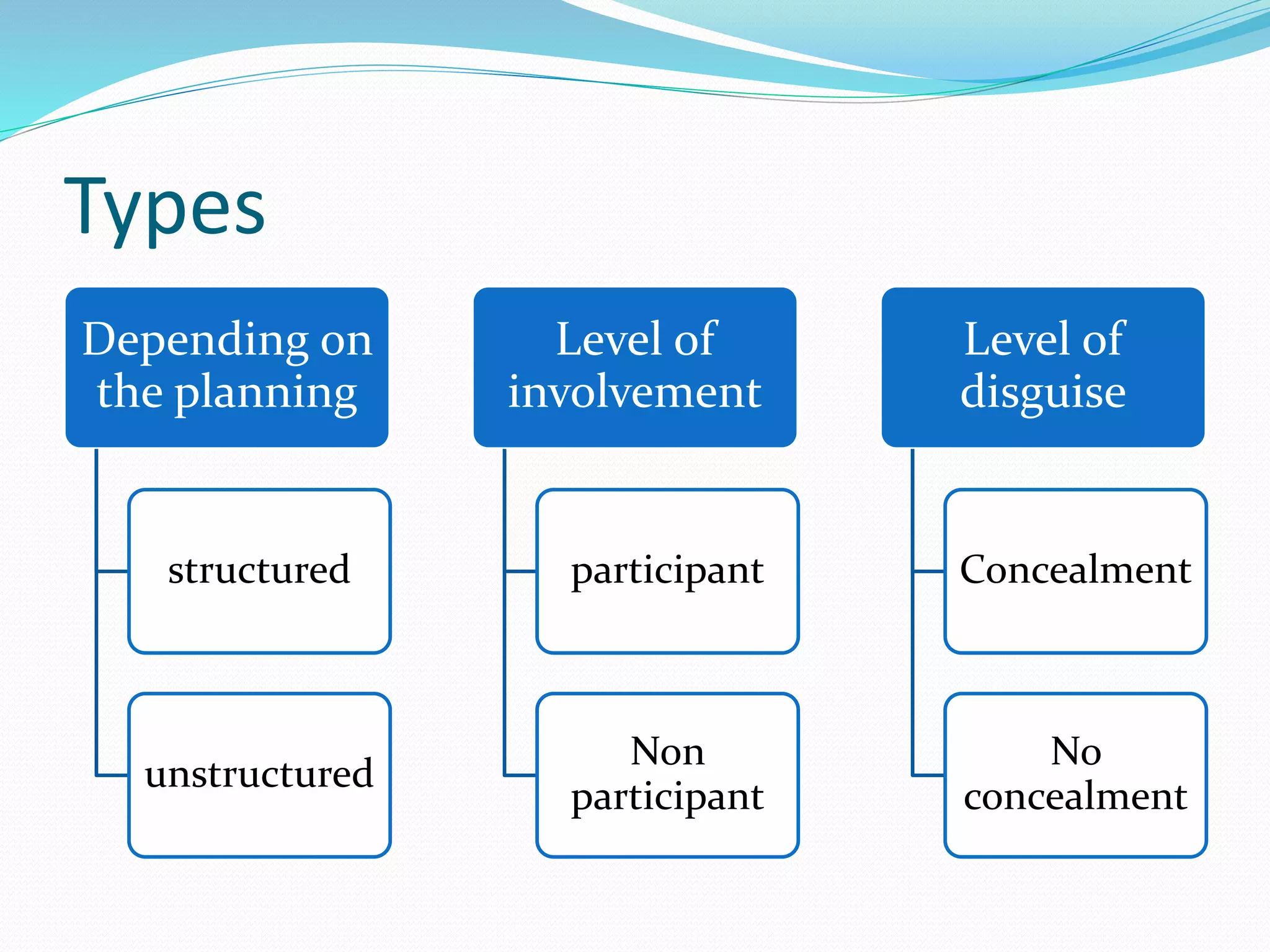 Types

Depending on the planning

structured

unstructured

Level of involvement

participant

Non participant

Level of disguise

Concealment

No concealment